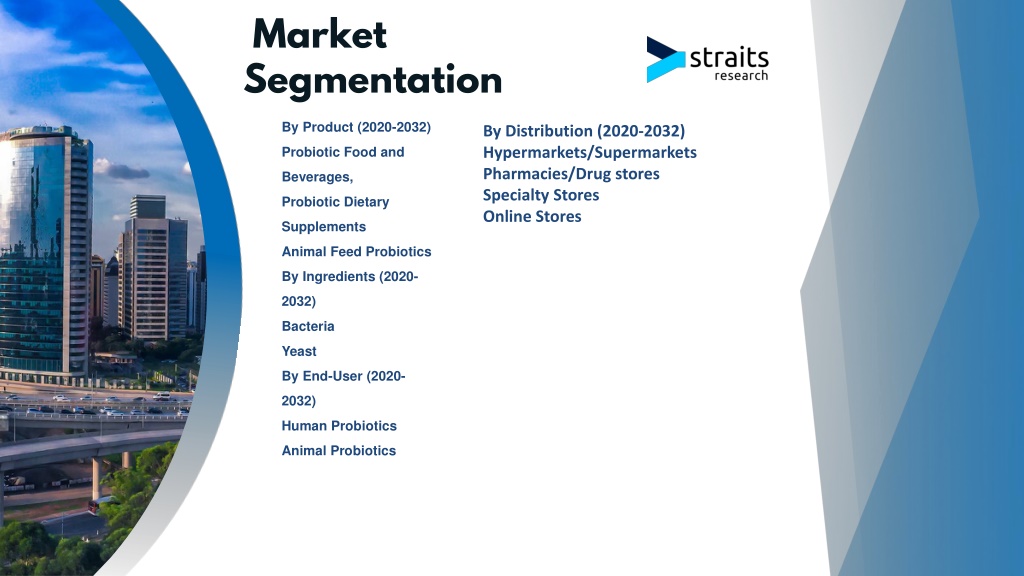 Market Segmentation

straits research

By Product (2020-2032)
Probiotic Food and Beverages,
Probiotic Dietary Supplements
Animal Feed Probiotics
By Ingredients (2020-2032)
Bacteria
Yeast
By End-User (2020-2032)
Human Probiotics
Animal Probiotics

By Distribution (2020-2032)
Hypermarkets/Supermarkets
Pharmacies/Drug stores
Specialty Stores
Online Stores